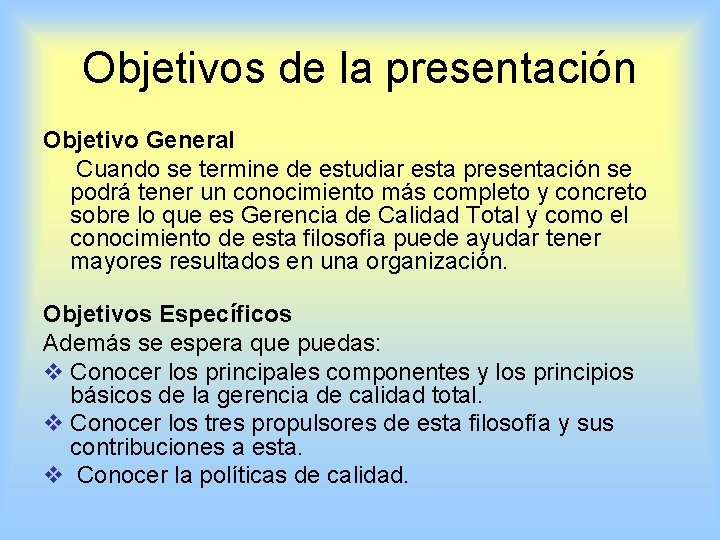 Objetivos de la presentación

Objetivo General

Cuando se termine de estudiar esta presentación se podrá tener un conocimiento más completo y concreto sobre lo que es Gerencia de Calidad Total y como el conocimiento de esta filosofía puede ayudar tener mayores resultados en una organización.

Objetivos Específicos

Además se espera que puedas:

❖ Conocer los principales componentes y los principios básicos de la gerencia de calidad total.

❖ Conocer los tres propulsores de esta filosofía y sus contribuciones a esta.

❖ Conocer la políticas de calidad.